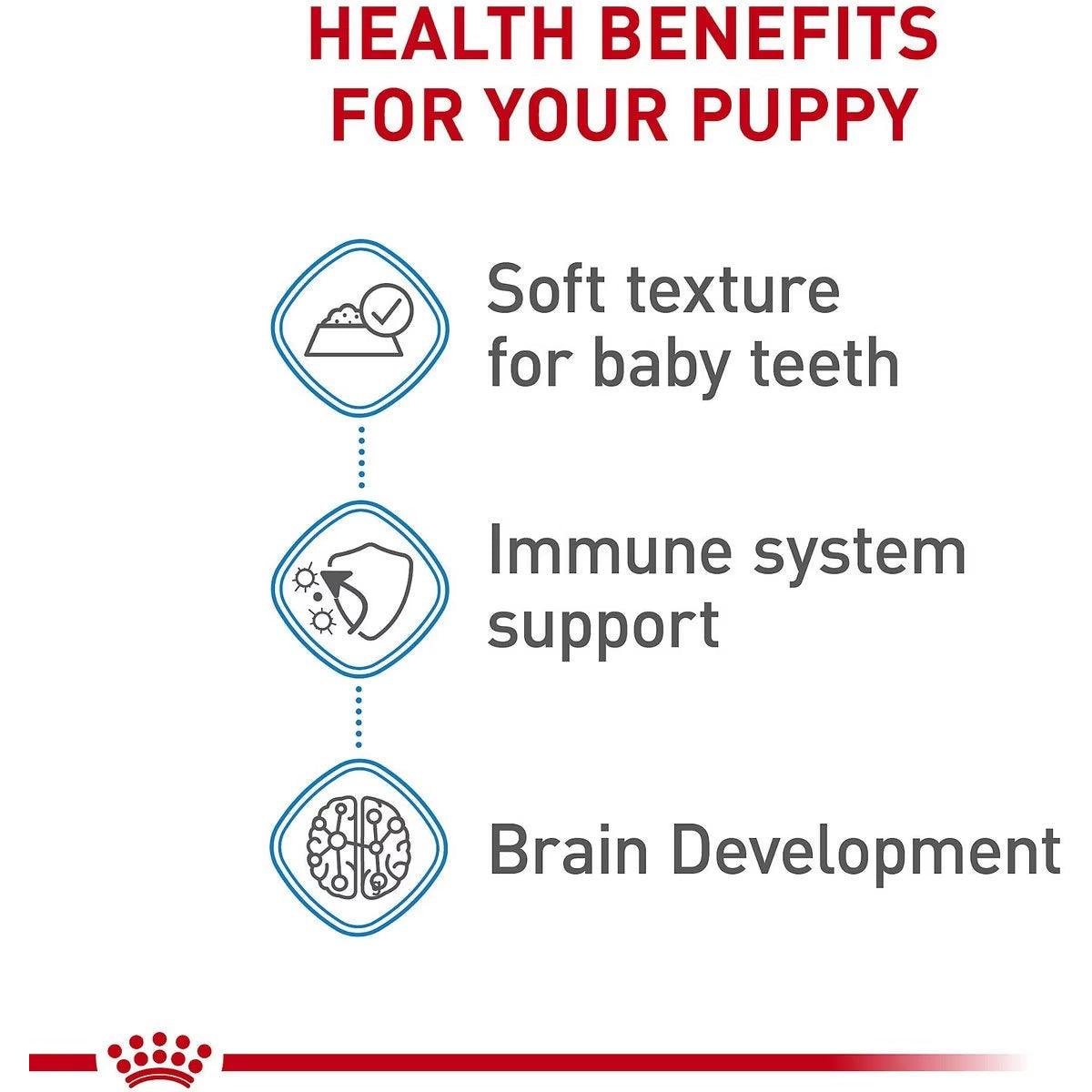 HEALTH BENEFITS FOR YOUR PUPPY

Soft texture for baby teeth

Immune system support

Brain Development